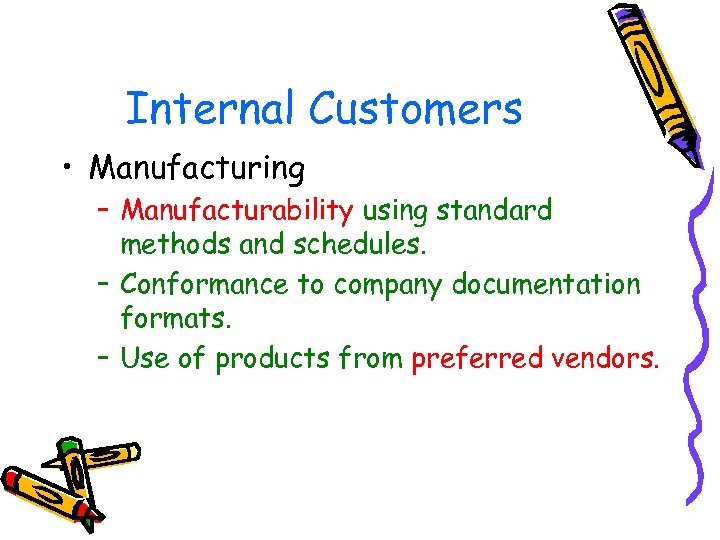 Internal Customers

• Manufacturing

– Manufacturability using standard methods and schedules.

– Conformance to company documentation formats.

– Use of products from preferred vendors.